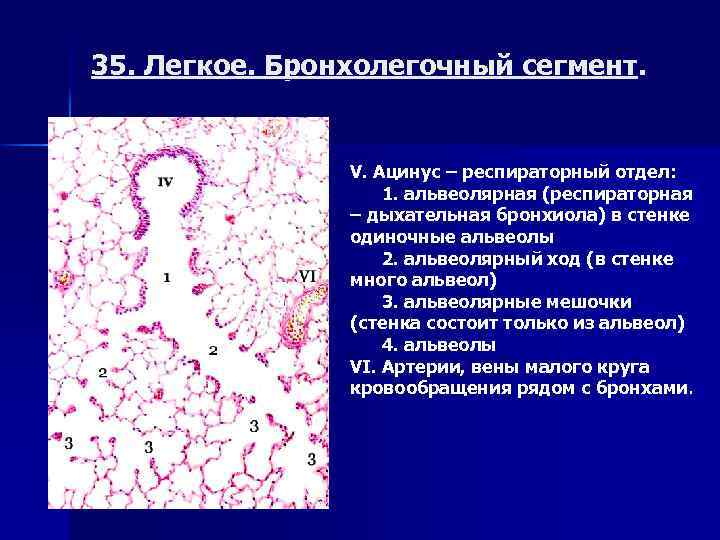 35. Легкое. Бронхолегочный сегмент.

IV

1

VI

2

2

3

3

3

3

V. Ацинус – респираторный отдел:
1. альвеолярная (респираторная – дыхательная бронхиола) в стенке одиночные альвеолы
2. альвеолярный ход (в стенке много альвеол)
3. альвеолярные мешочки (стенка состоит только из альвеол)
4. альвеолы
VI. Артерии, вены малого круга кровообращения рядом с бронхами.